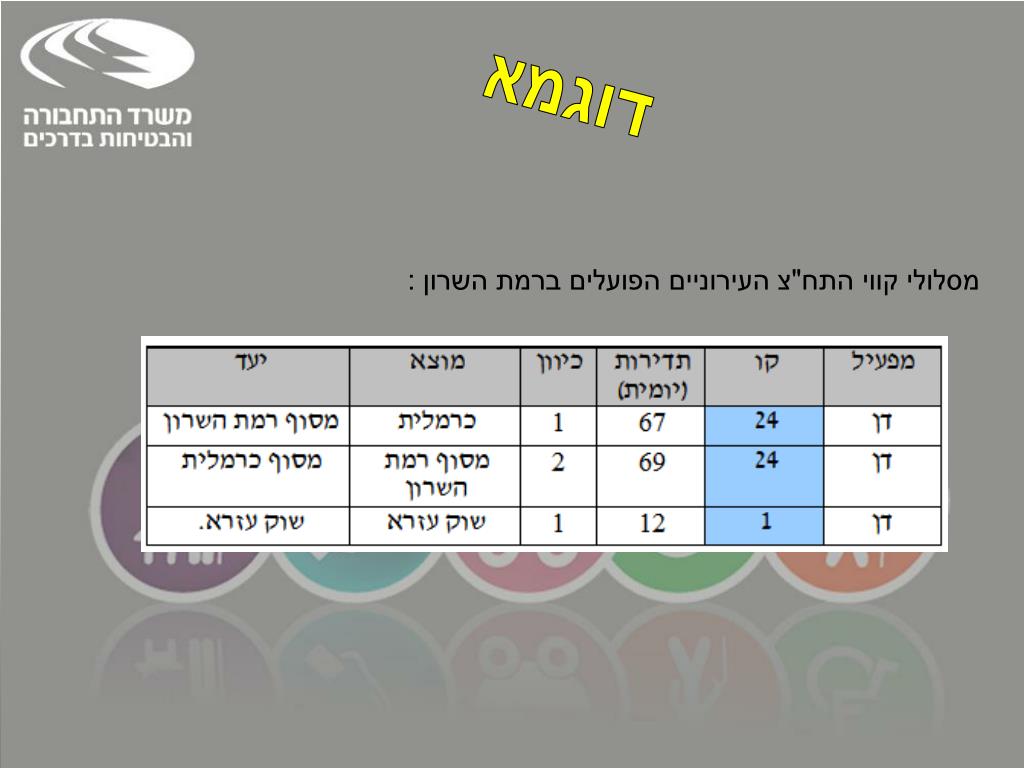 משרד התחבורה והבטיחות בדרכים

דוגמא

מסלולי קווי התח"צ העירוניים הפועלים ברמת השרון :

| מפעיל | קו | תדירות (יומית) | כיוון | מוצא | יעד |
|---|---|---|---|---|---|
| דן | 24 | 67 | 1 | כרמלית | מסוף רמת השרון |
| דן | 24 | 69 | 2 | מסוף רמת השרון | מסוף כרמלית |
| דן | 1 | 12 | 1 | שוק עזרא | שוק עזרא. |